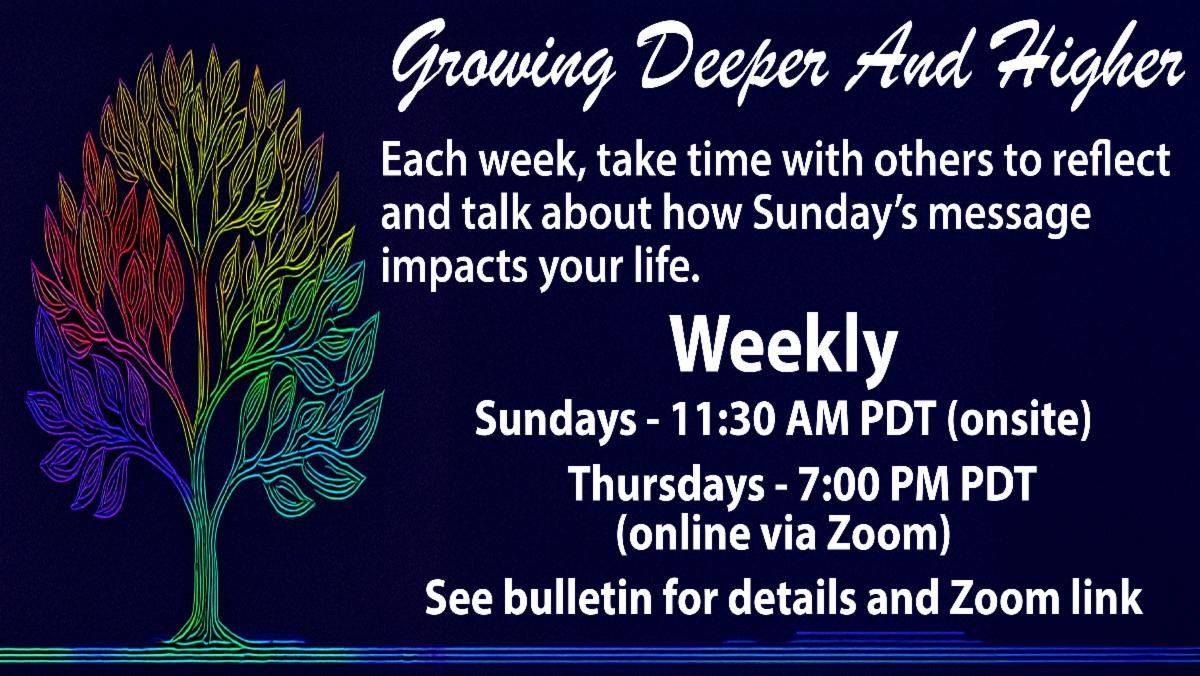 Growing Deeper And Higher

Each week, take time with others to reflect and talk about how Sunday's message impacts your life.

Weekly

Sundays - 11:30 AM PDT (onsite)

Thursdays - 7:00 PM PDT (online via Zoom)

See bulletin for details and Zoom link